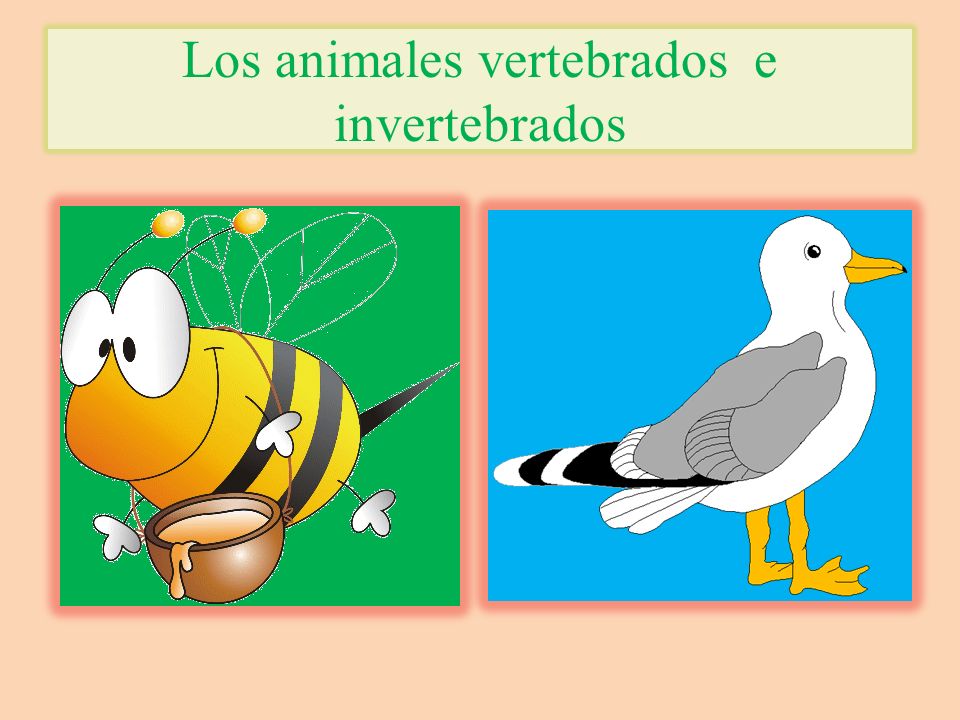 Los animales vertebrados e invertebrados